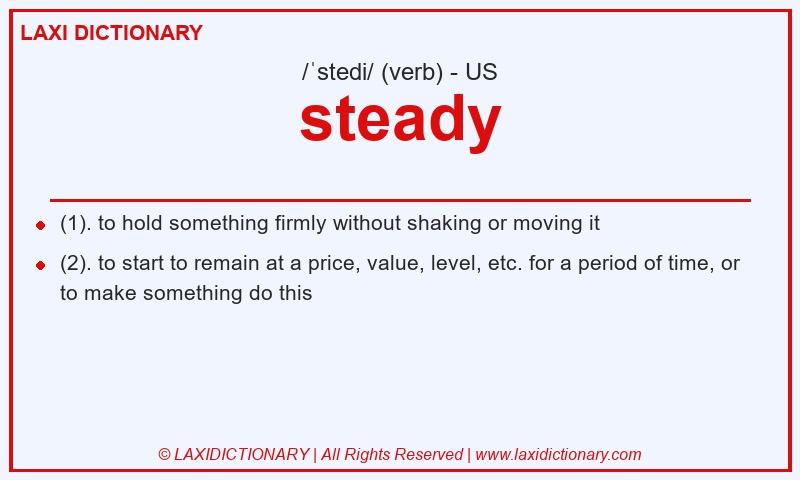 LAXI DICTIONARY

/ˈstedi/ (verb) - US

steady

(1). to hold something firmly without shaking or moving it

(2). to start to remain at a price, value, level, etc. for a period of time, or to make something do this

© LAXIDICTIONARY | All Rights Reserved | www.laxidictionary.com